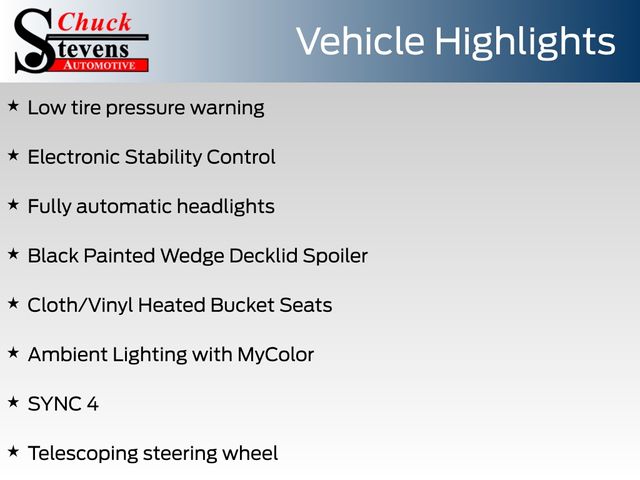 Chuck
Stevens
AUTOMOTIVE

Vehicle Highlights

★ Low tire pressure warning

★ Electronic Stability Control

★ Fully automatic headlights

★ Black Painted Wedge Decklid Spoiler

★ Cloth/Vinyl Heated Bucket Seats

★ Ambient Lighting with MyColor

★ SYNC 4

★ Telescoping steering wheel